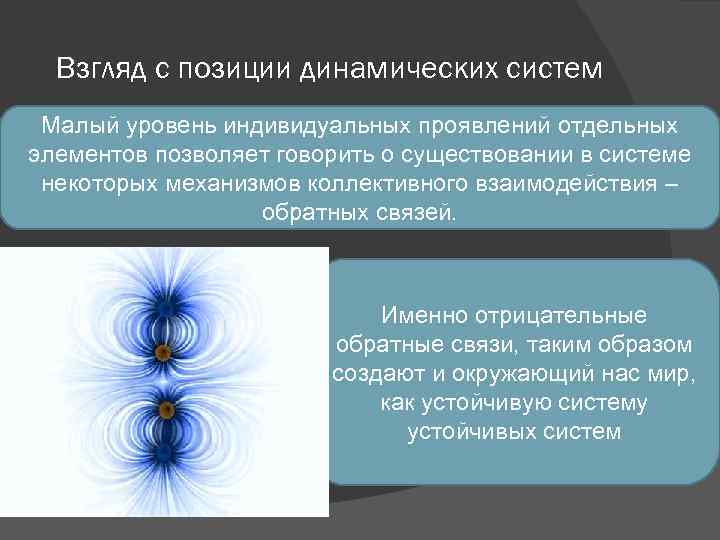 Взгляд с позиции динамических систем

Малый уровень индивидуальных проявлений отдельных элементов позволяет говорить о существовании в системе некоторых механизмов коллективного взаимодействия – обратных связей.

Именно отрицательные обратные связи, таким образом создают и окружающий нас мир, как устойчивую систему устойчивых систем